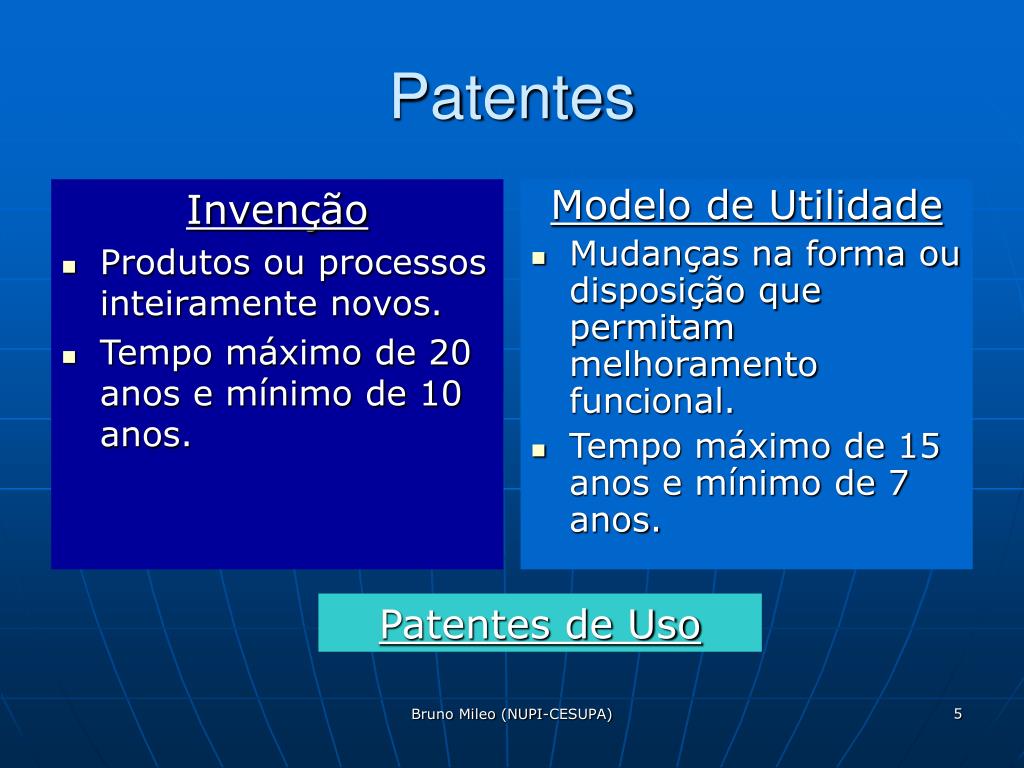 Patentes

Invenção

- Produtos ou processos inteiramente novos.
- Tempo máximo de 20 anos e mínimo de 10 anos.

Modelo de Utilidade

- Mudanças na forma ou disposição que permitam melhoramento funcional.
- Tempo máximo de 15 anos e mínimo de 7 anos.

Patentes de Uso

Bruno Mileo (NUPI-CESUPA)

5